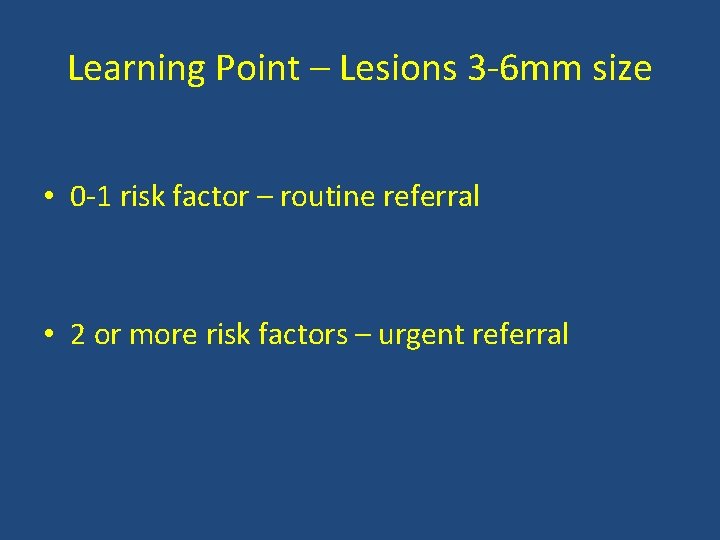 Learning Point – Lesions 3-6mm size

• 0-1 risk factor – routine referral

• 2 or more risk factors – urgent referral